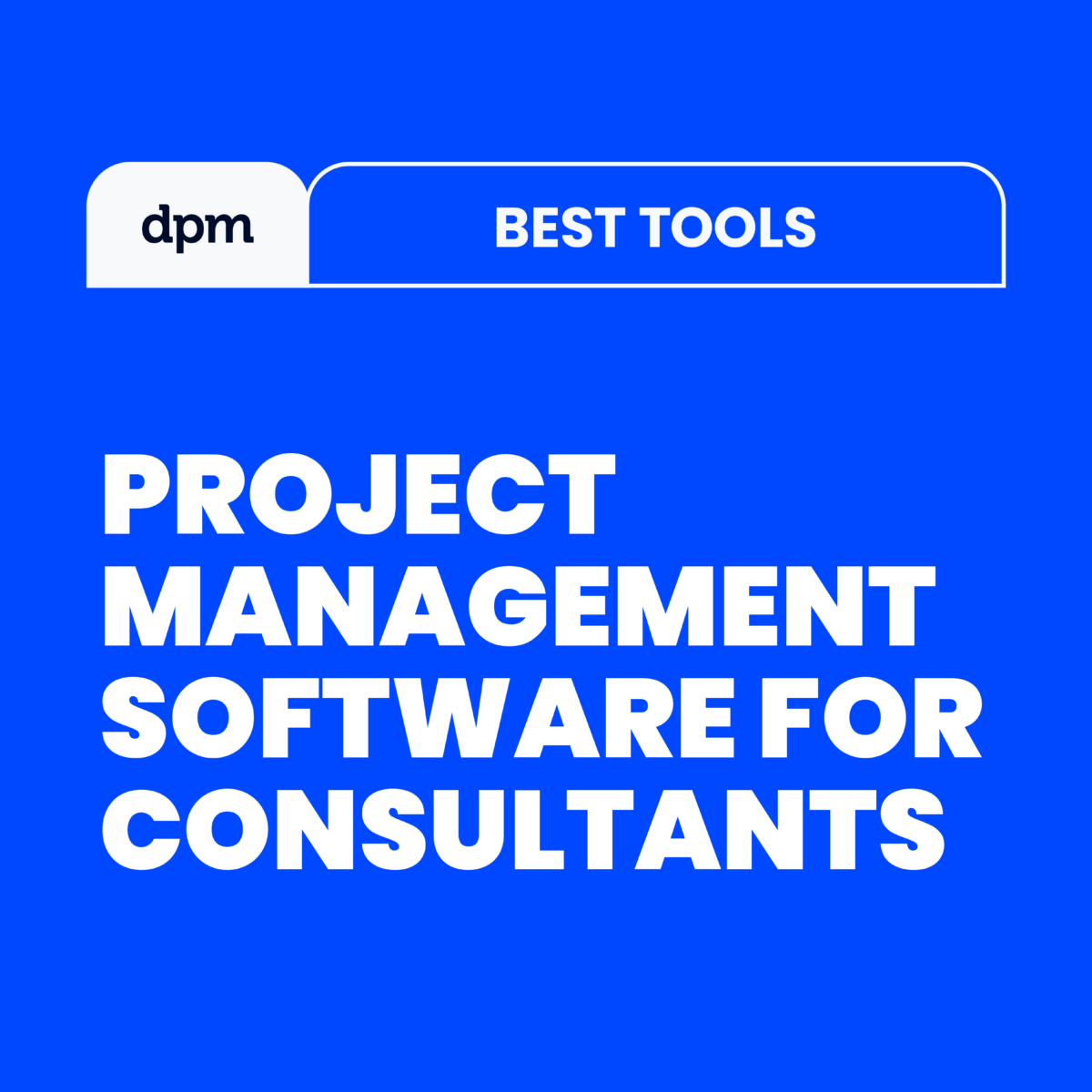 dpm

BEST TOOLS

PROJECT MANAGEMENT SOFTWARE FOR CONSULTANTS